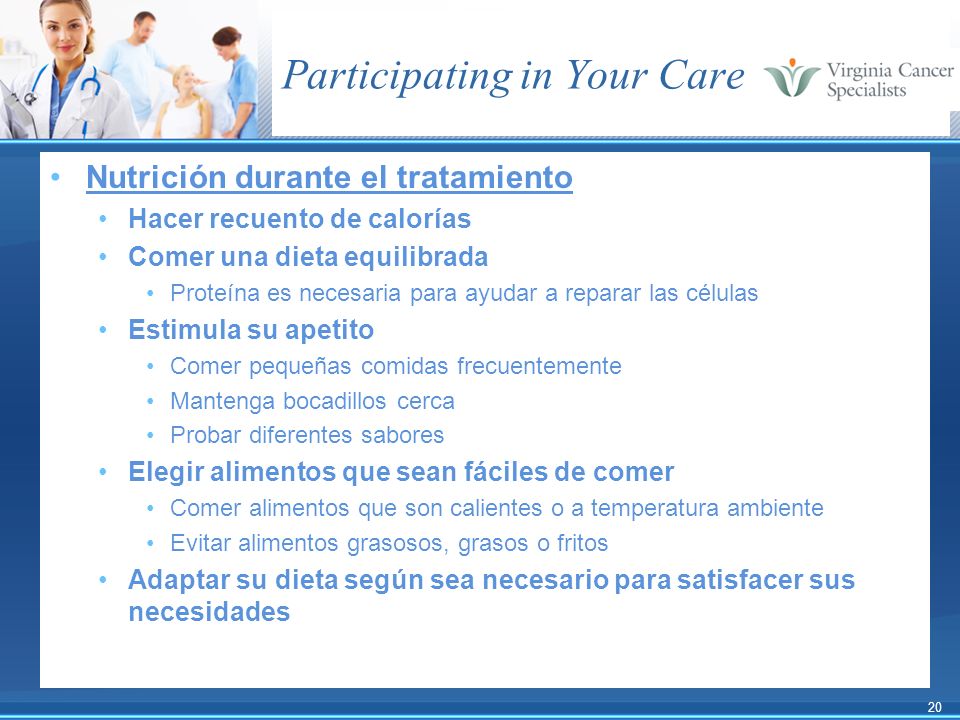 Participating in Your Care

Virginia Cancer Specialists

• Nutrición durante el tratamiento
• Hacer recuento de calorías
• Comer una dieta equilibrada
• Proteína es necesaria para ayudar a reparar las células
• Estimula su apetito
• Comer pequeñas comidas frecuentemente
• Mantenga bocadillos cerca
• Probar diferentes sabores
• Elegir alimentos que sean fáciles de comer
• Comer alimentos que son calientes o a temperatura ambiente
• Evitar alimentos grasosos, grasos o fritos
• Adaptar su dieta según sea necesario para satisfacer sus necesidades

20